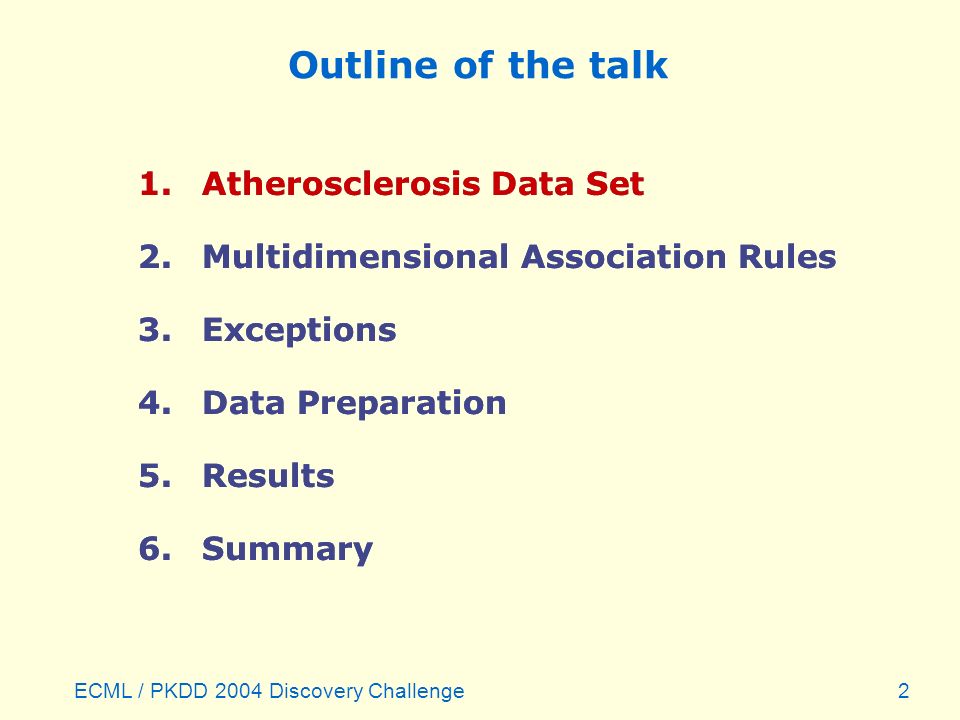 Outline of the talk

1. Atherosclerosis Data Set

2. Multidimensional Association Rules

3. Exceptions

4. Data Preparation

5. Results

6. Summary

ECML / PKDD 2004 Discovery Challenge

2